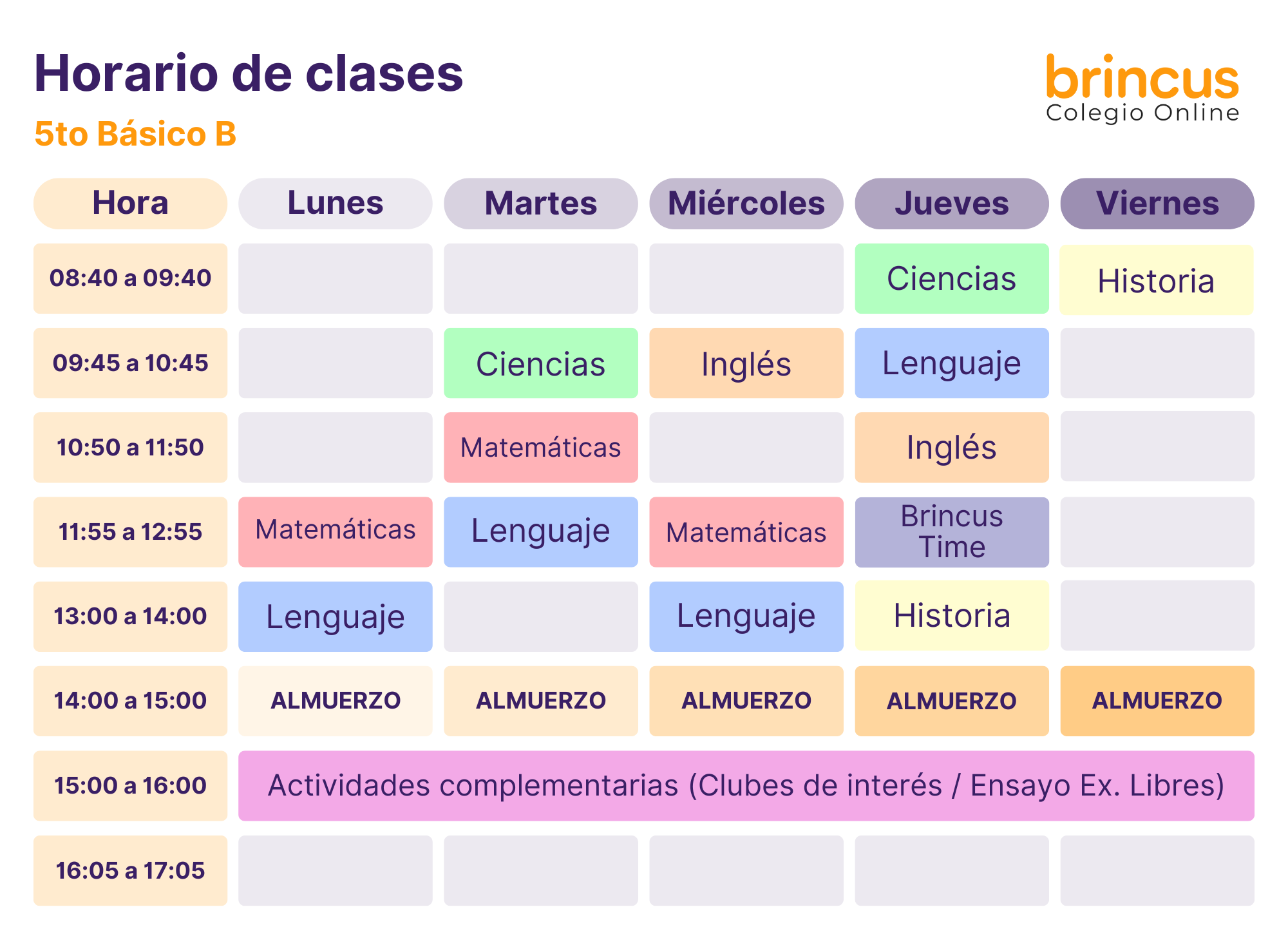 Horario de clases

5to Básico B

brincus
Colegio Online

| Hora | Lunes | Martes | Miércoles | Jueves | Viernes |
|---|---|---|---|---|---|
| 08:40 a 09:40 | | | | Ciencias | Historia |
| 09:45 a 10:45 | | Ciencias | Inglés | Lenguaje | |
| 10:50 a 11:50 | | Matemáticas | | Inglés | |
| 11:55 a 12:55 | Matemáticas | Lenguaje | Matemáticas | Brincus Time | |
| 13:00 a 14:00 | Lenguaje | | Lenguaje | Historia | |
| 14:00 a 15:00 | ALMUERZO | ALMUERZO | ALMUERZO | ALMUERZO | ALMUERZO |
| 15:00 a 16:00 | Actividades complementarias (Clubes de interés / Ensayo Ex. Libres) | | | | |
| 16:05 a 17:05 | | | | | |